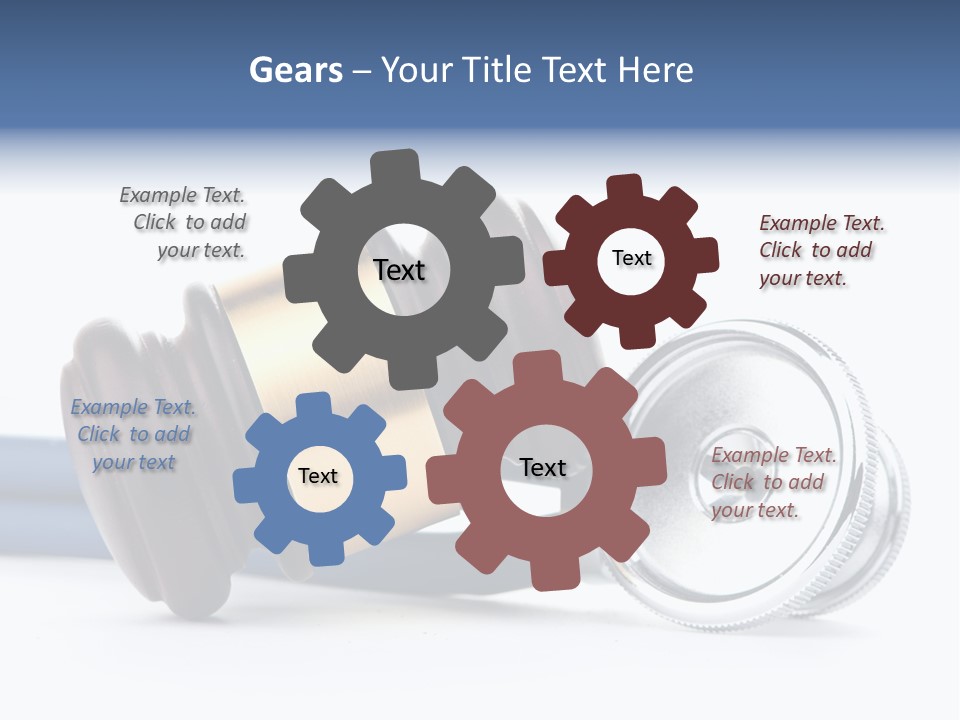 Gears – Your Title Text Here

Example Text. Click to add your text.

Text

Text

Example Text. Click to add your text.

Example Text. Click to add your text

Text

Text

Example Text. Click to add your text.